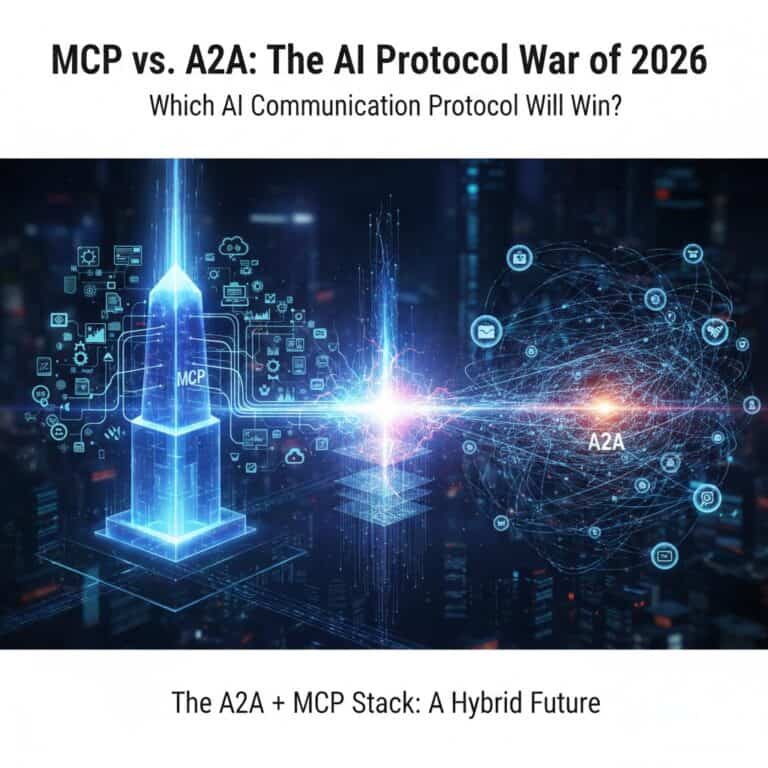 MCP vs. A2A: The AI Protocol War of 2026

Which AI Communication Protocol Will Win?

MCP

A2A

The A2A + MCP Stack: A Hybrid Future